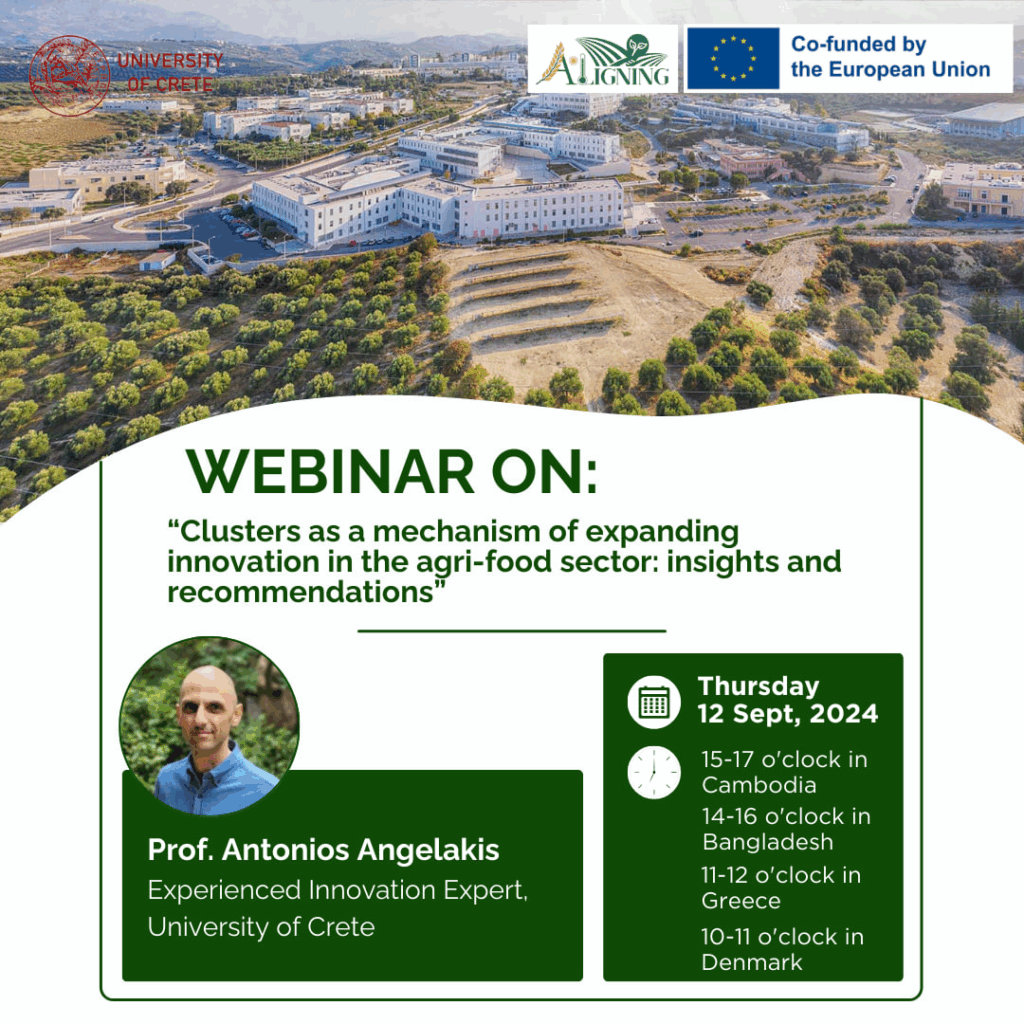 UNIVERSITY OF CRETE

ALIGNING

Co-funded by the European Union

WEBINAR ON:

“Clusters as a mechanism of expanding innovation in the agri-food sector: insights and recommendations”

Prof. Antonios Angelakis
Experienced Innovation Expert, University of Crete

Thursday
12 Sept, 2024

15-17 o'clock in Cambodia
14-16 o'clock in Bangladesh
11-12 o'clock in Greece
10-11 o'clock in Denmark